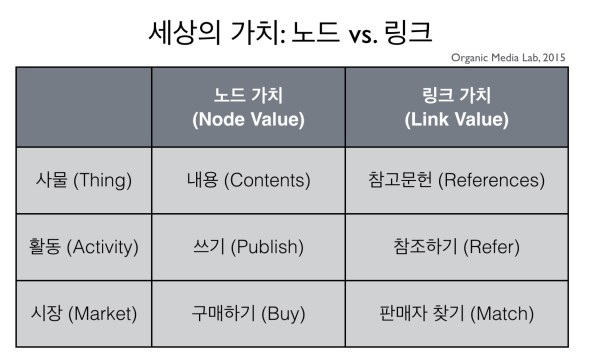 세상의 가치: 노드 vs. 링크

Organic Media Lab, 2015

| | 노드 가치 (Node Value) | 링크 가치 (Link Value) |
|---|---|---|
| 사물 (Thing) | 내용 (Contents) | 참고문헌 (References) |
| 활동 (Activity) | 쓰기 (Publish) | 참조하기 (Refer) |
| 시장 (Market) | 구매하기 (Buy) | 판매자 찾기 (Match) |